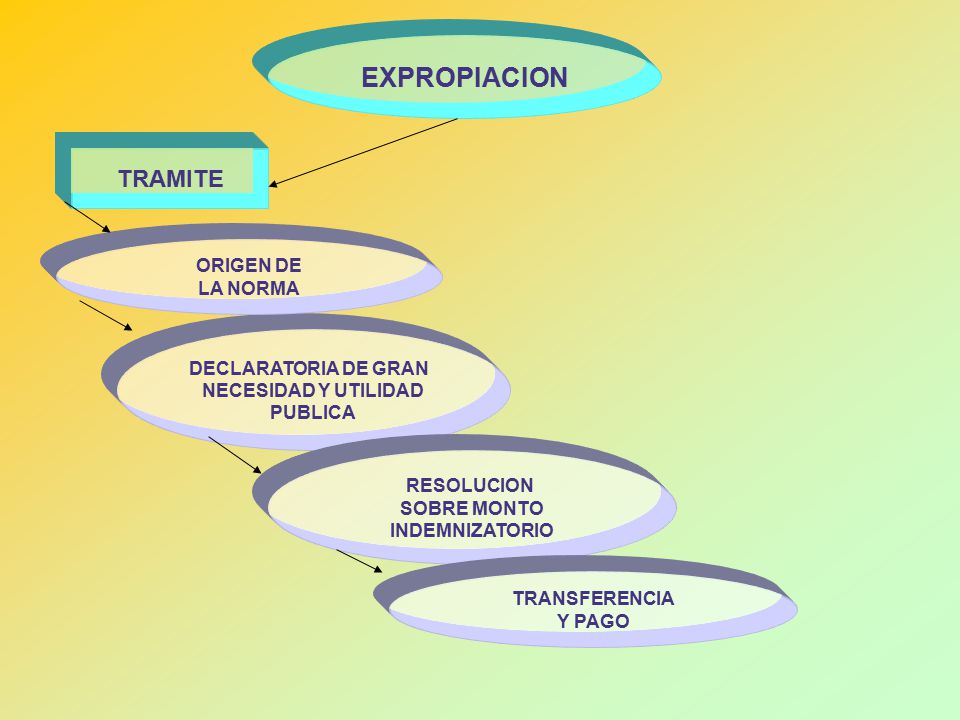 EXPROPIACION

TRAMITE

ORIGEN DE LA NORMA

DECLARATORIA DE GRAN NECESIDAD Y UTILIDAD PUBLICA

RESOLUCION SOBRE MONTO INDEMNIZATORIO

TRANSFERENCIA Y PAGO